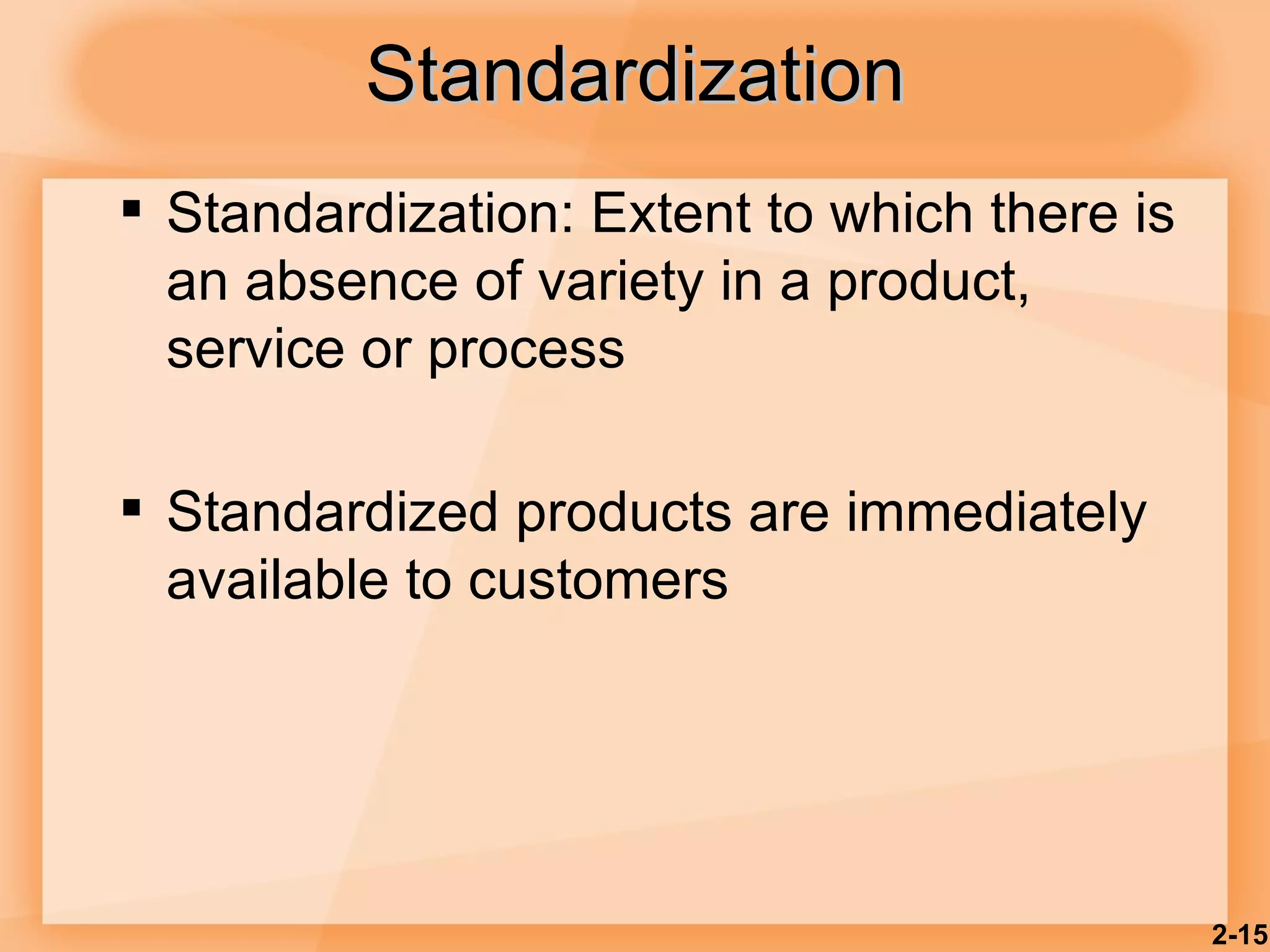 Standardization

▪ Standardization: Extent to which there is an absence of variety in a product, service or process

▪ Standardized products are immediately available to customers

2-15